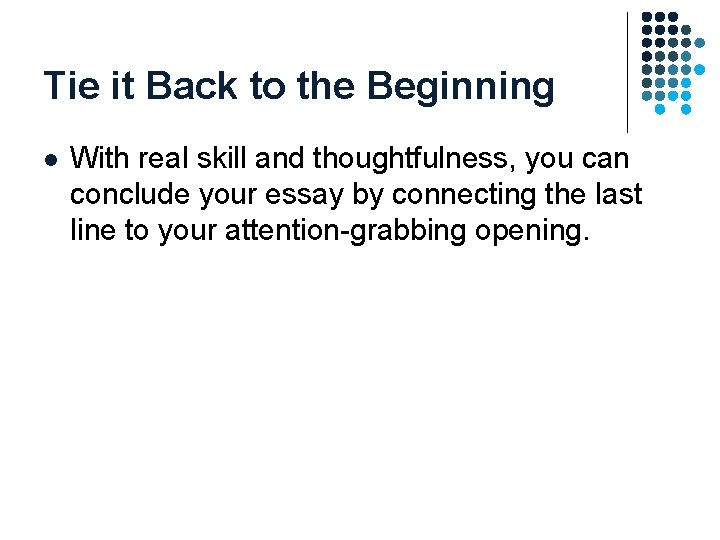 Tie it Back to the Beginning

• With real skill and thoughtfulness, you can conclude your essay by connecting the last line to your attention-grabbing opening.